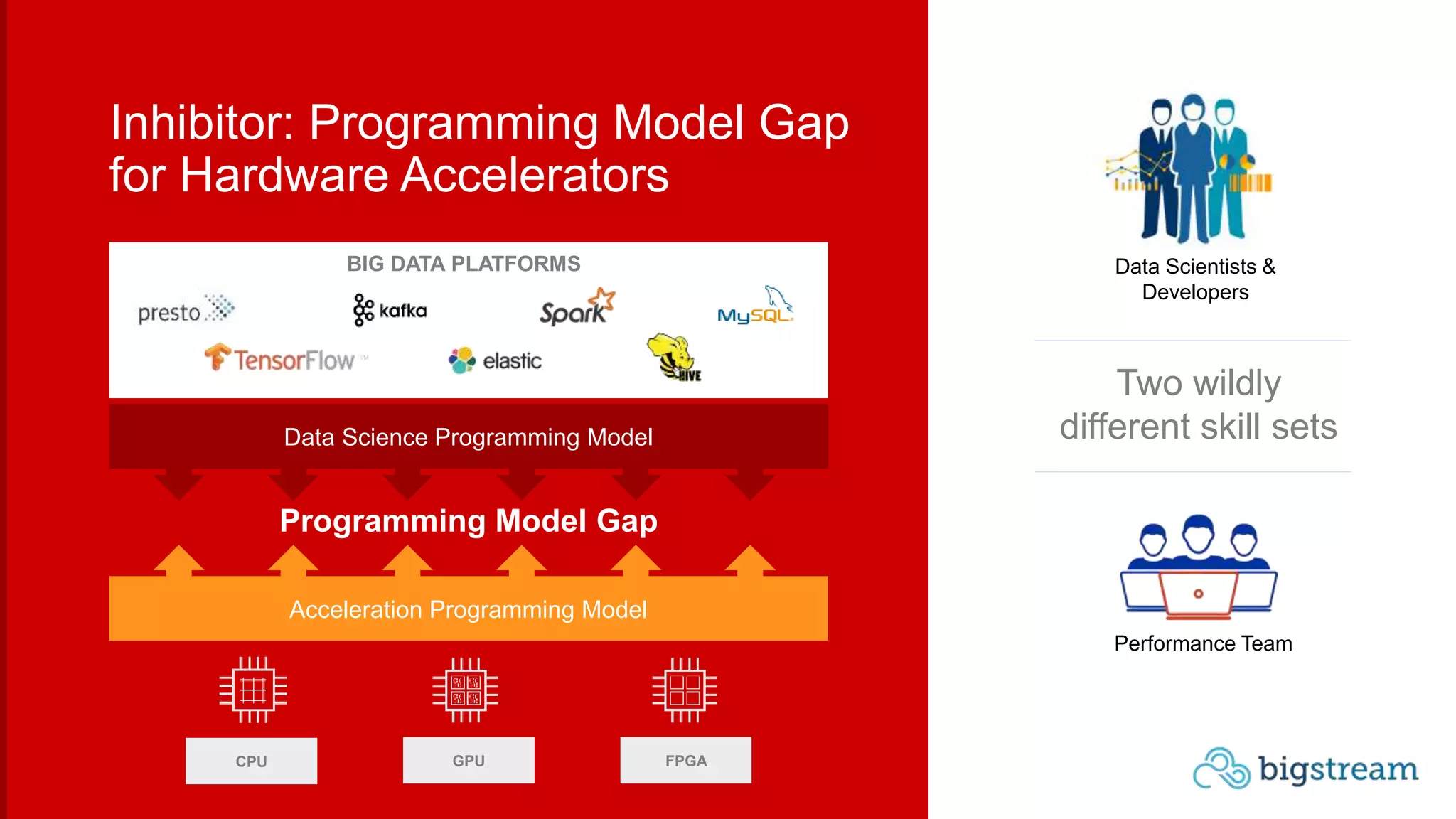 Inhibitor: Programming Model Gap for Hardware Accelerators

BIG DATA PLATFORMS

presto

kafka

Spark

MySQL

TensorFlow

elastic

HIVE

Data Science Programming Model

Programming Model Gap

Acceleration Programming Model

CPU

GPU

FPGA

Data Scientists & Developers

Two wildly different skill sets

Performance Team

bigstream